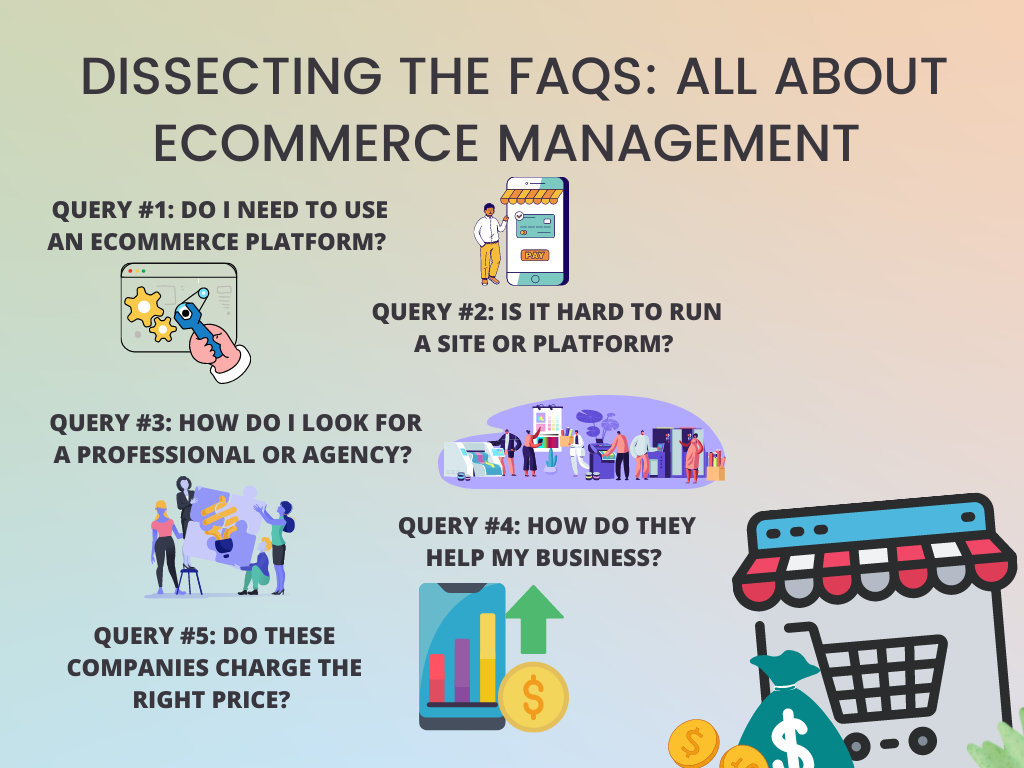 DISSECTING THE FAQS: ALL ABOUT ECOMMERCE MANAGEMENT

QUERY #1: DO I NEED TO USE AN ECOMMERCE PLATFORM?

PAY

QUERY #2: IS IT HARD TO RUN A SITE OR PLATFORM?

QUERY #3: HOW DO I LOOK FOR A PROFESSIONAL OR AGENCY?

QUERY #4: HOW DO THEY HELP MY BUSINESS?

QUERY #5: DO THESE COMPANIES CHARGE THE RIGHT PRICE?

$

$

$